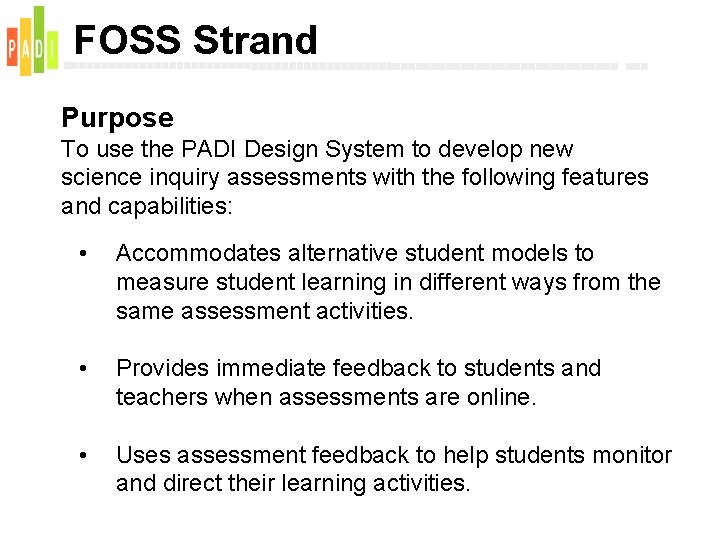 PADI

FOSS Strand

Purpose
To use the PADI Design System to develop new science inquiry assessments with the following features and capabilities:

• Accommodates alternative student models to measure student learning in different ways from the same assessment activities.

• Provides immediate feedback to students and teachers when assessments are online.

• Uses assessment feedback to help students monitor and direct their learning activities.